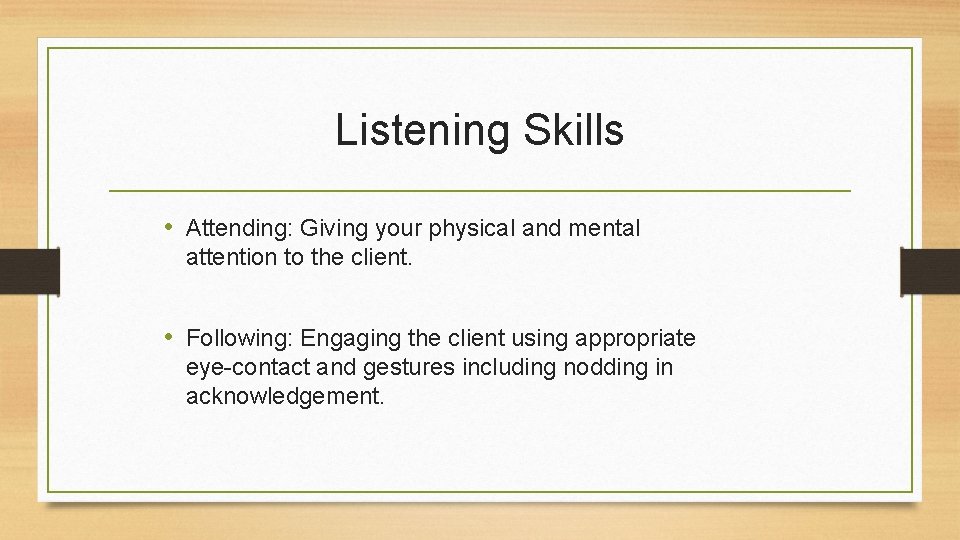 Listening Skills

• Attending: Giving your physical and mental attention to the client.

• Following: Engaging the client using appropriate eye-contact and gestures including nodding in acknowledgement.